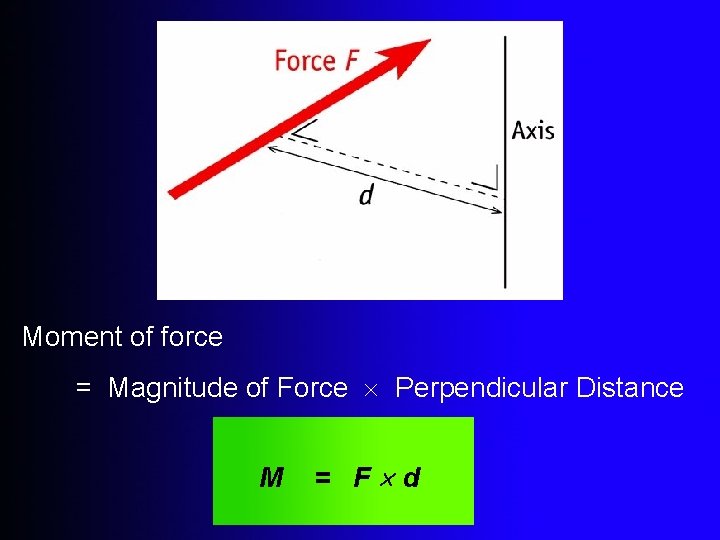 Force $F$

Axis

$d$

Moment of force

= Magnitude of Force $\times$ Perpendicular Distance

$M = F \times d$